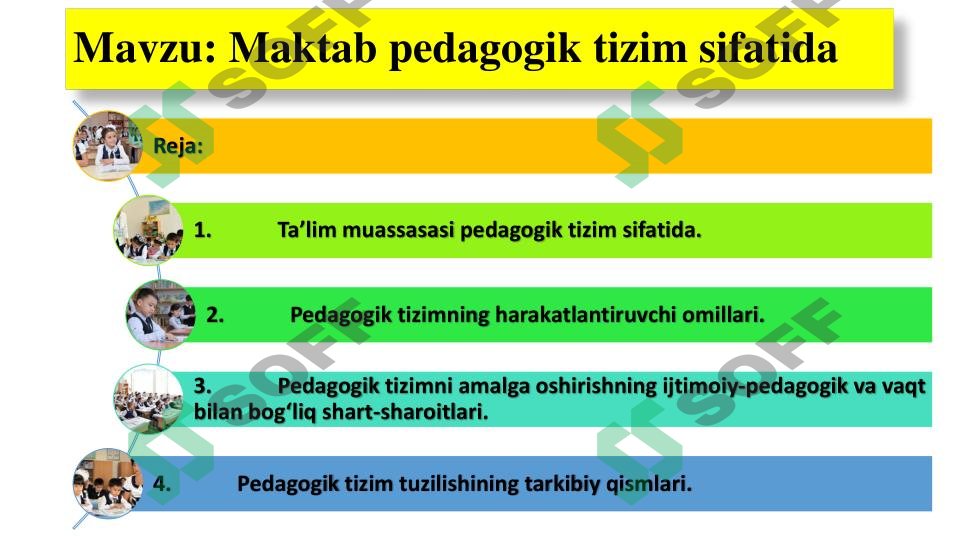 Mavzu: Maktab pedagogik tizim sifatida

Reja:

1. Ta’lim muassasasi pedagogik tizim sifatida.

2. Pedagogik tizimning harakatlantiruvchi omillari.

3. Pedagogik tizimni amalga oshirishning ijtimoiy-pedagogik va vaqt bilan bog‘liq shart-sharoitlari.

4. Pedagogik tizim tuzilishining tarkibiy qismlari.

SOFF SOFF SOFF SOFF